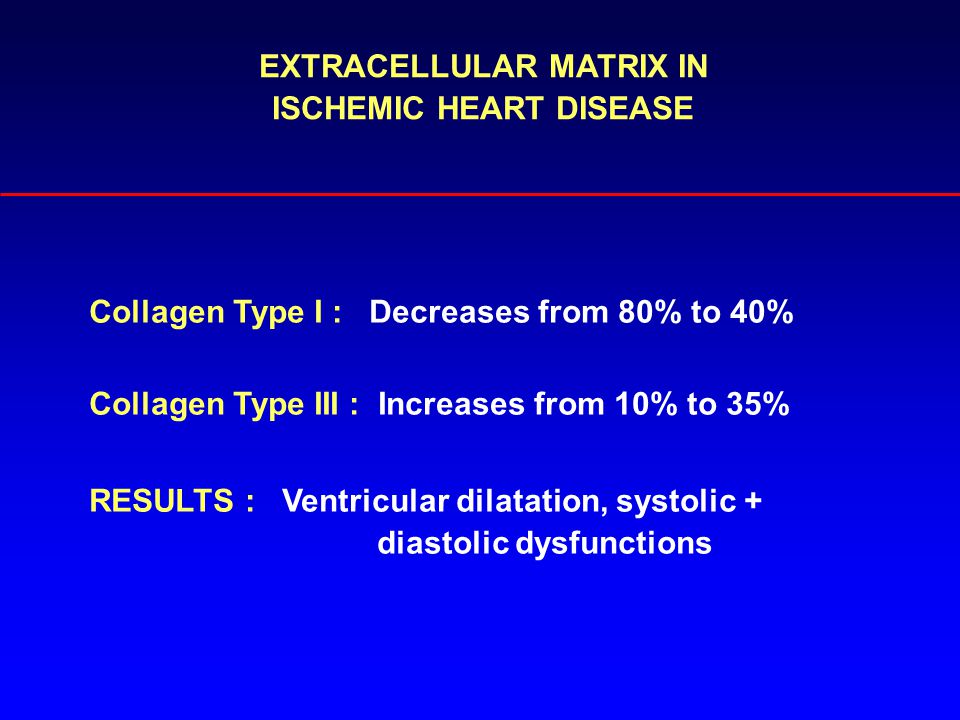 EXTRACELLULAR MATRIX IN
ISCHEMIC HEART DISEASE

Collagen Type I : Decreases from 80% to 40%

Collagen Type III : Increases from 10% to 35%

RESULTS : Ventricular dilatation, systolic + diastolic dysfunctions